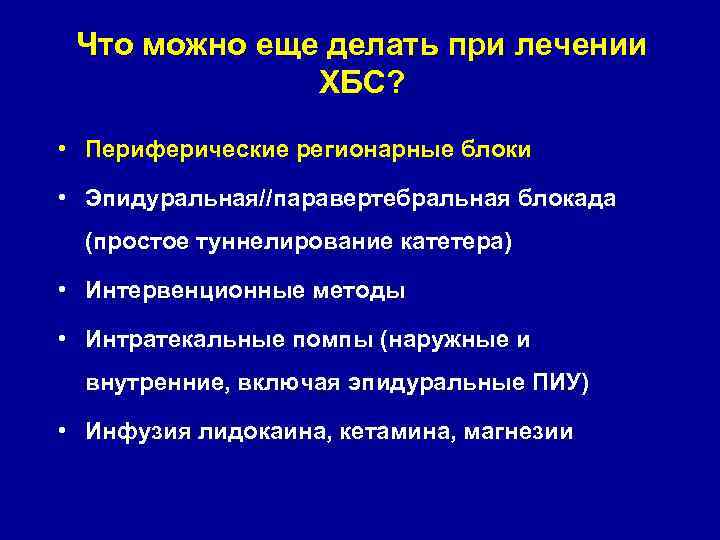 Что можно еще делать при лечении ХБС?

• Периферические регионарные блоки
• Эпидуральная//паравертебральная блокада (простое туннелирование катетера)
• Интервенционные методы
• Интратекальные помпы (наружные и внутренние, включая эпидуральные ПИУ)
• Инфузия лидокаина, кетамина, магнезии